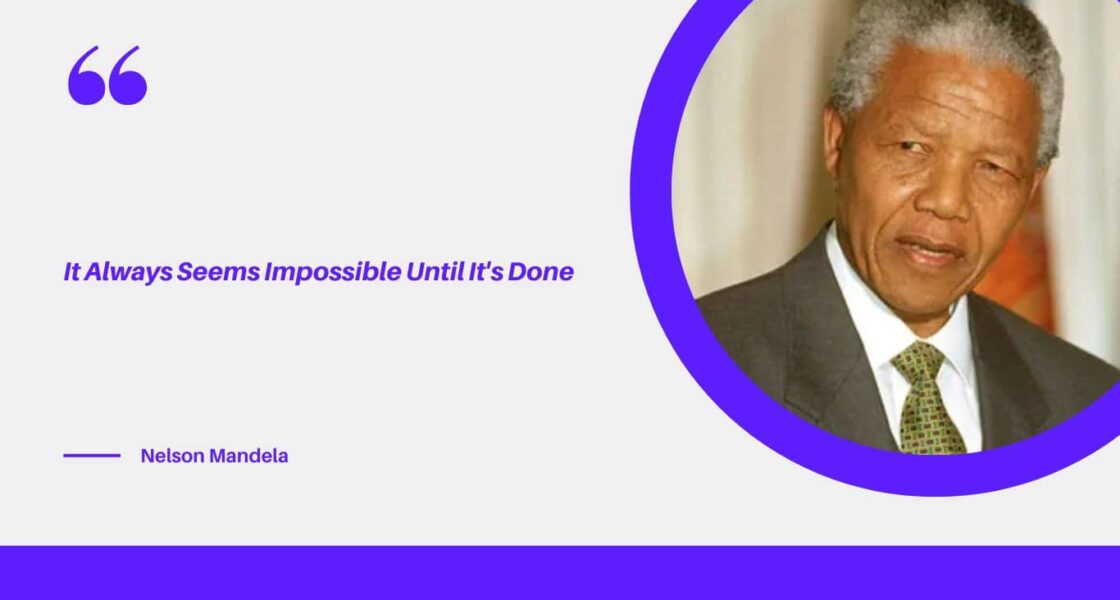 “

It Always Seems Impossible Until It's Done

Nelson Mandela